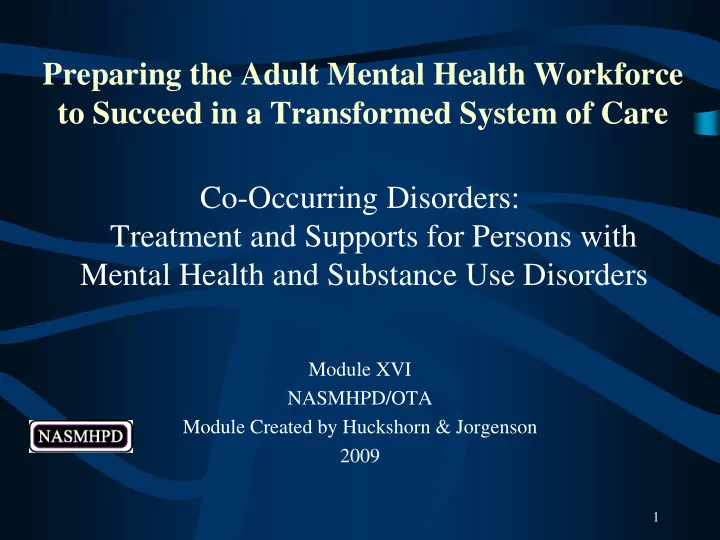 Preparing the Adult Mental Health Workforce to Succeed in a Transformed System of Care

Co-Occurring Disorders:
Treatment and Supports for Persons with Mental Health and Substance Use Disorders

Module XVI
NASMHPD/OTA
Module Created by Huckshorn & Jorgenson
2009

NASMHPD

1